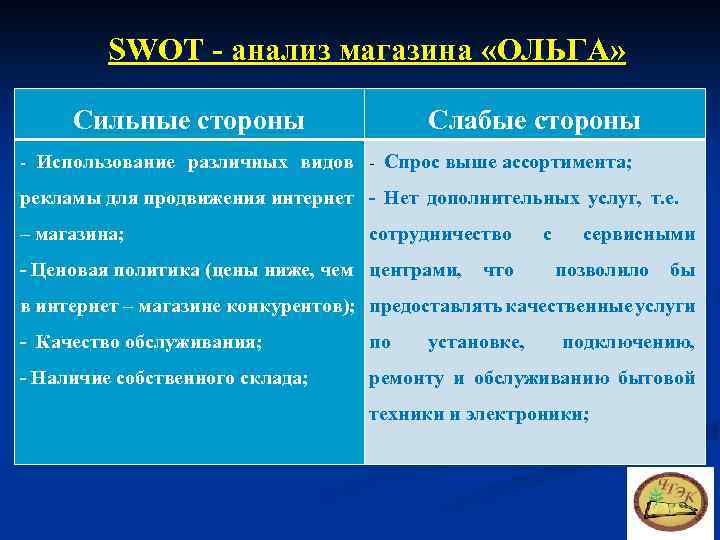 SWOT - анализ магазина «ОЛЬГА»

| Сильные стороны | Слабые стороны |
|---|---|
| - Использование различных видов рекламы для продвижения интернет – магазина; - Ценовая политика (цены ниже, чем в интернет – магазине конкурентов); - Качество обслуживания; - Наличие собственного склада; | - Спрос выше ассортимента; - Нет дополнительных услуг, т.е. сотрудничество с сервисными центрами, что позволило бы предоставлять качественные услуги по установке, подключению, ремонту и обслуживанию бытовой техники и электроники; |

ЧГЭК